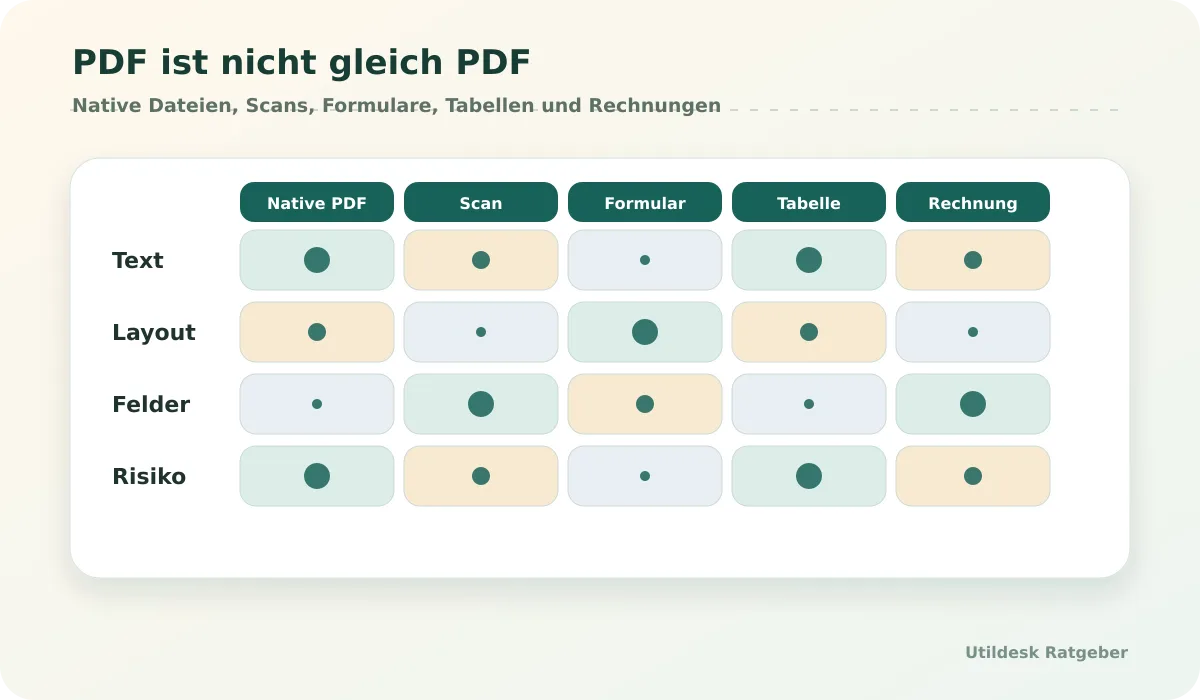 PDF ist nicht gleich PDF

Native Dateien, Scans, Formulare, Tabellen und Rechnungen

| | Native PDF | Scan | Formular | Tabelle | Rechnung |
|---|---|---|---|---|---|
| Text | | | | | |
| Layout | | | | | |
| Felder | | | | | |
| Risiko | | | | | |

Utildesk Ratgeber